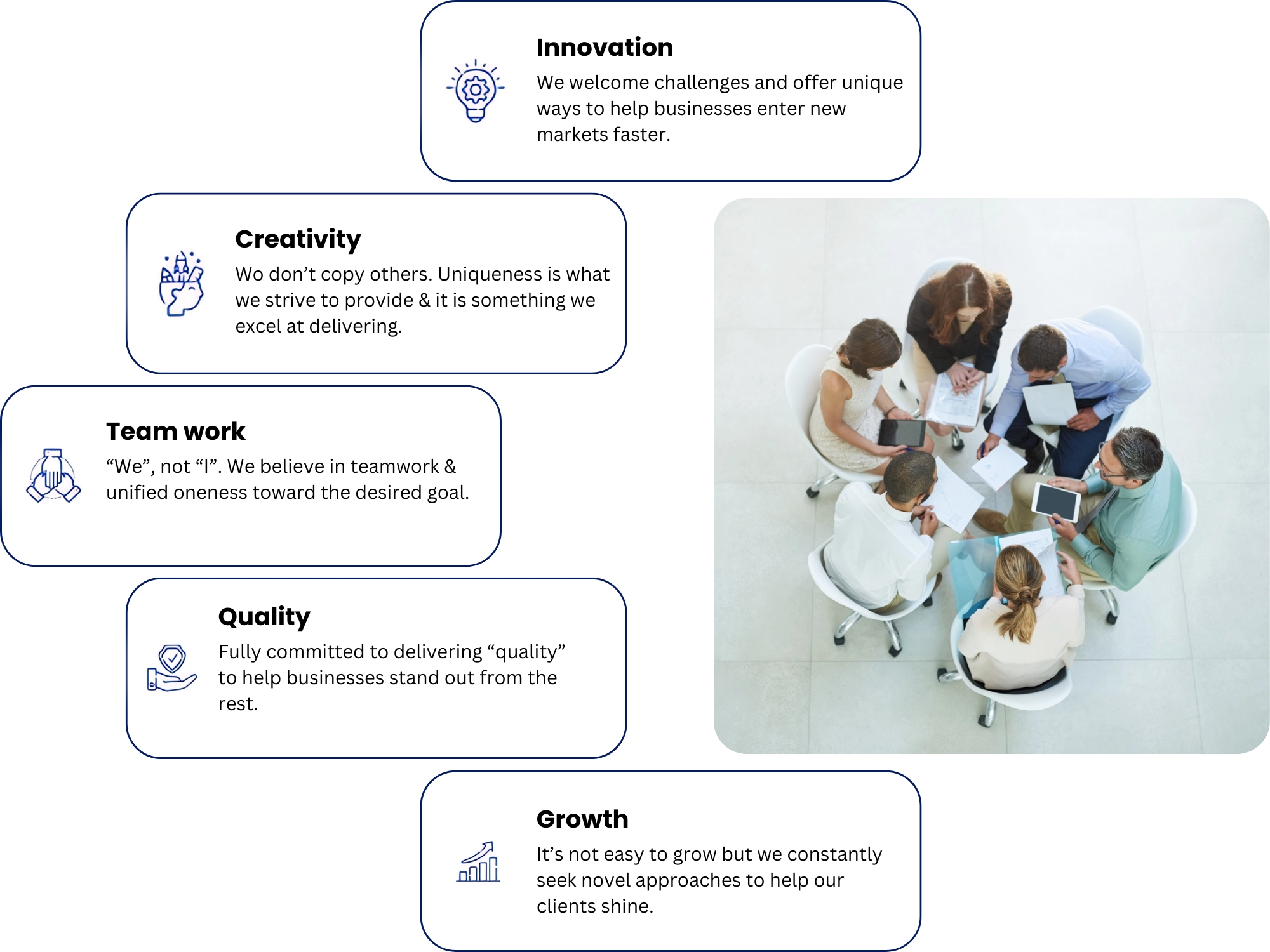 Innovation

We welcome challenges and offer unique ways to help businesses enter new markets faster.

Creativity

Wo don’t copy others. Uniqueness is what we strive to provide & it is something we excel at delivering.

Team work

“We”, not “I”. We believe in teamwork & unified oneness toward the desired goal.

Quality

Fully committed to delivering “quality” to help businesses stand out from the rest.

Growth

It’s not easy to grow but we constantly seek novel approaches to help our clients shine.